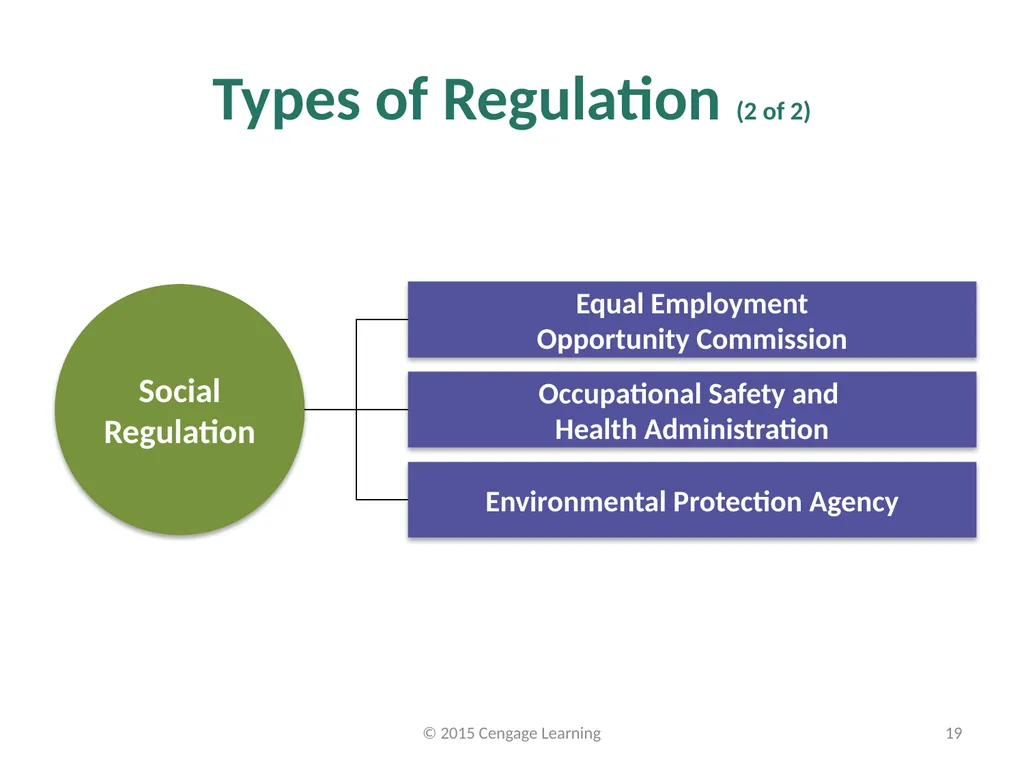 Types of Regulation (2 of 2)

Social Regulation

Equal Employment Opportunity Commission

Occupational Safety and Health Administration

Environmental Protection Agency

© 2015 Cengage Learning

19